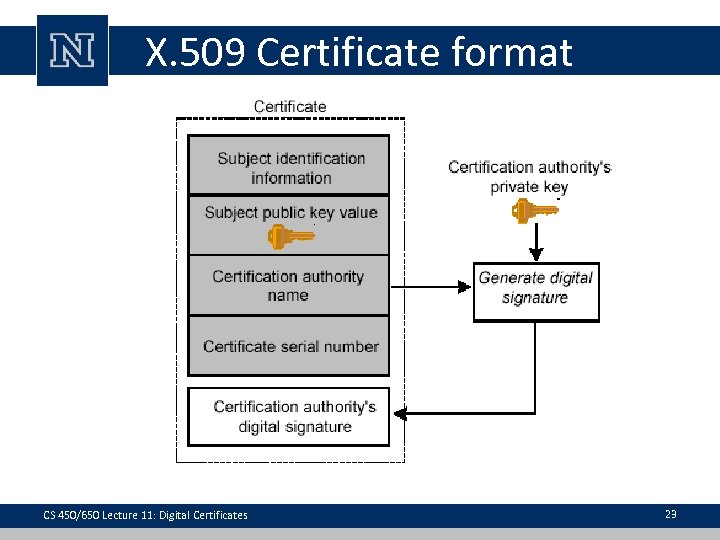 N

X.509 Certificate format

Certificate

Subject identification information

Subject public key value

Certification authority name

Certificate serial number

Certification authority's digital signature

Certification authority's private key

Generate digital signature

CS 450/650 Lecture 11: Digital Certificates

23